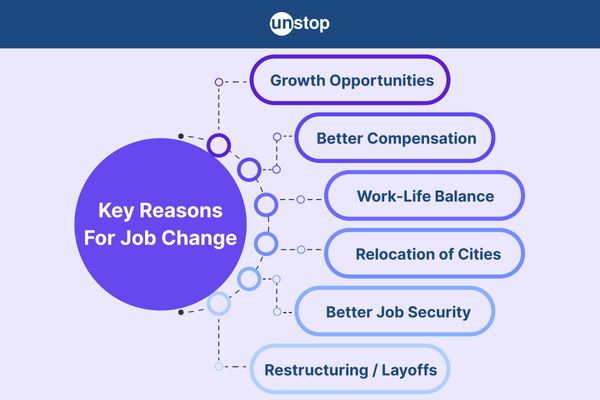 unstop

Key Reasons For Job Change

Growth Opportunities

Better Compensation

Work-Life Balance

Relocation of Cities

Better Job Security

Restructuring / Layoffs